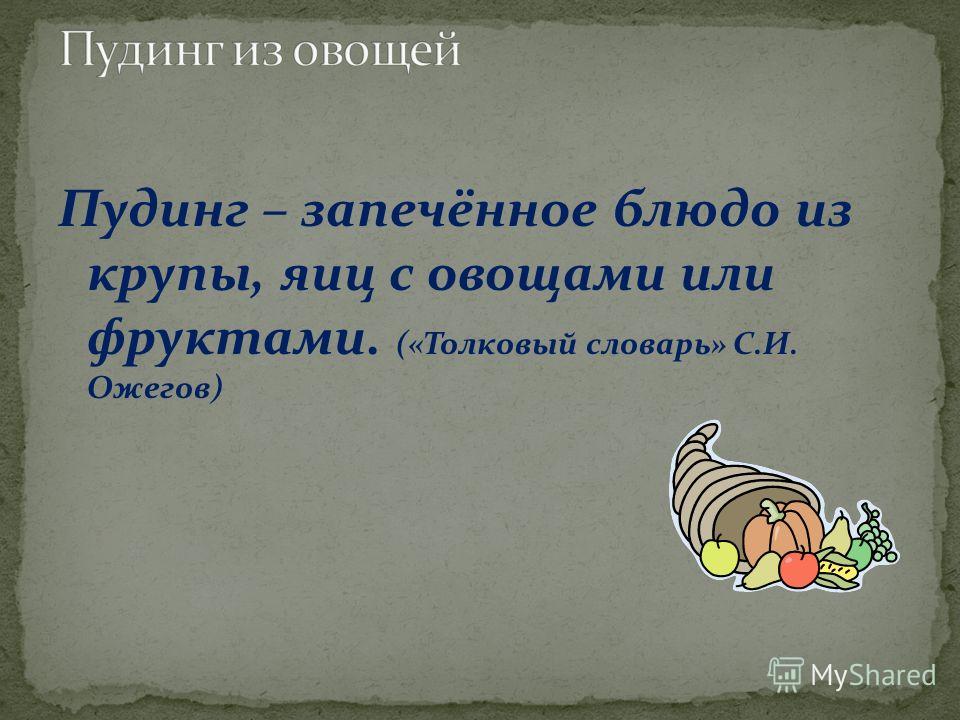 Пудинг из овощей

Пудинг – запечённое блюдо из крупы, яиц с овощами или фруктами. («Толковый словарь» С.И. Ожегов)

MyShared